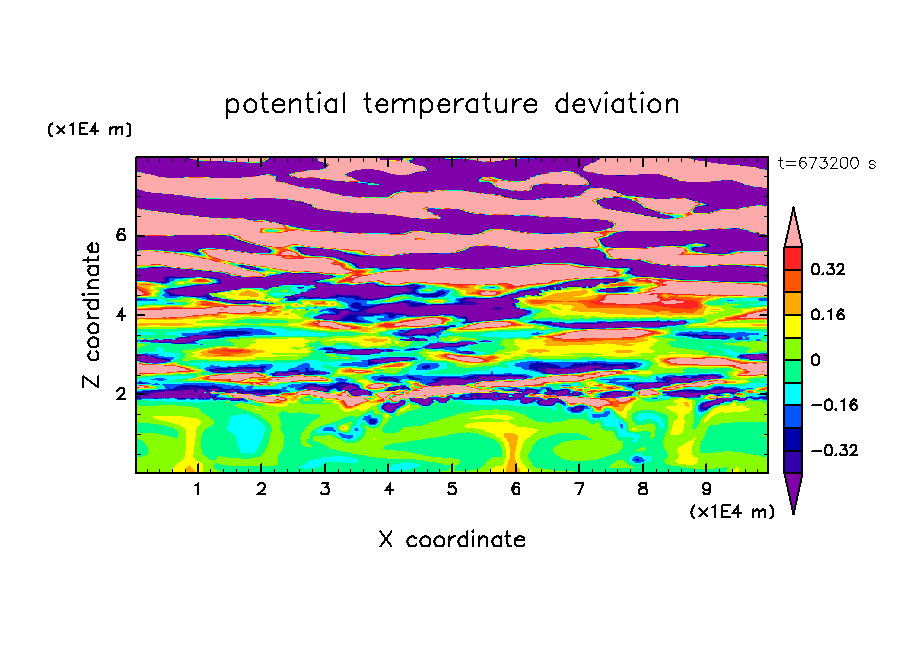 potential temperature deviation

(x1E4 m)

t=673200 s

Z coordinate

6
4
2

0.32
0.16
0
−0.16
−0.32

1 2 3 4 5 6 7 8 9

(x1E4 m)

X coordinate